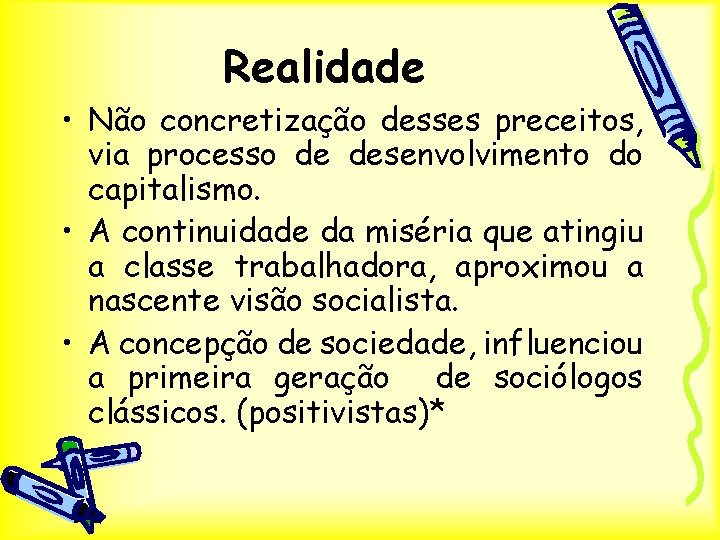 Realidade

• Não concretização desses preceitos, via processo de desenvolvimento do capitalismo.

• A continuidade da miséria que atingiu a classe trabalhadora, aproximou a nascente visão socialista.

• A concepção de sociedade, influenciou a primeira geração de sociólogos clássicos. (positivistas)*